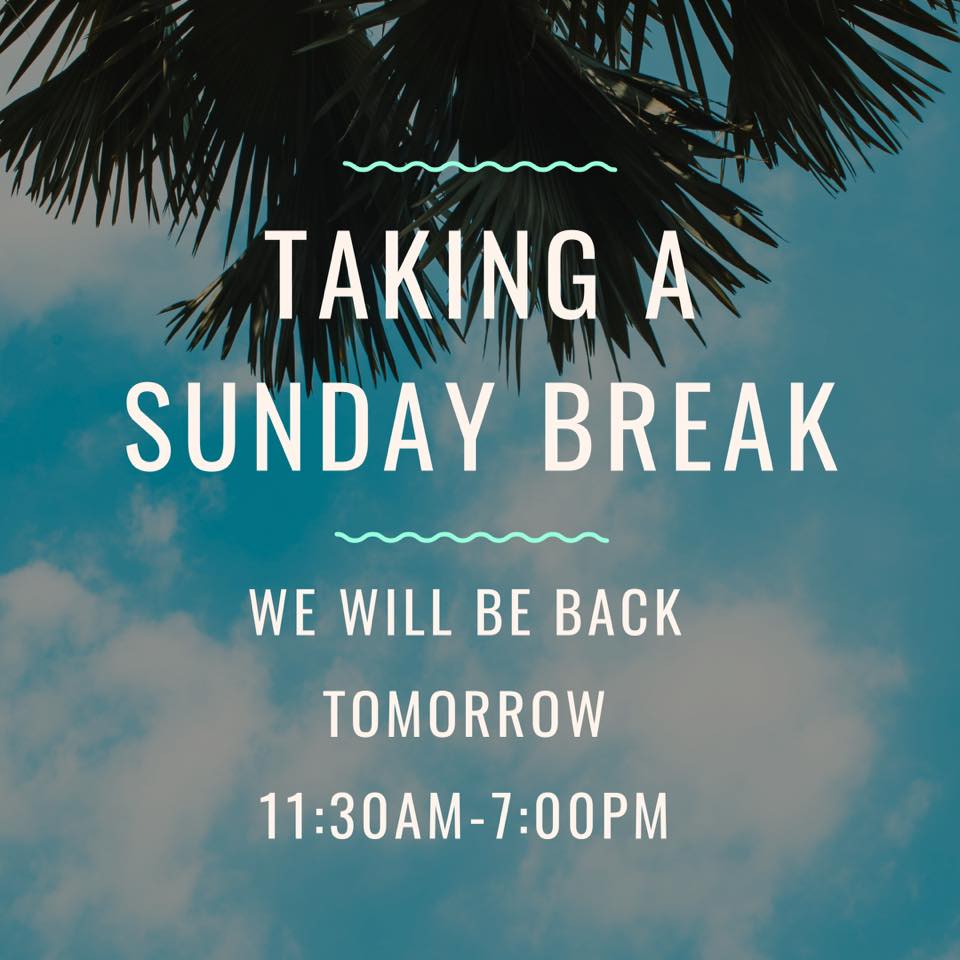 TAKING A SUNDAY BREAK

WE WILL BE BACK TOMORROW 11:30AM-7:00PM